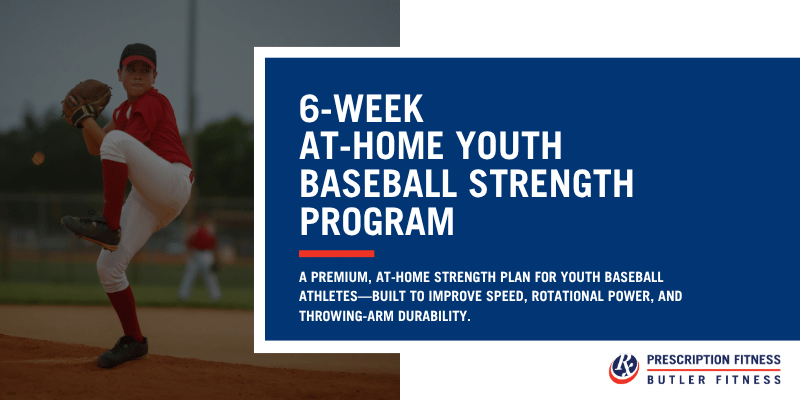 6-WEEK
AT-HOME YOUTH BASEBALL STRENGTH PROGRAM

A PREMIUM, AT-HOME STRENGTH PLAN FOR YOUTH BASEBALL ATHLETES—BUILT TO IMPROVE SPEED, ROTATIONAL POWER, AND THROWING-ARM DURABILITY.

PRESCRIPTION FITNESS
BUTLER FITNESS